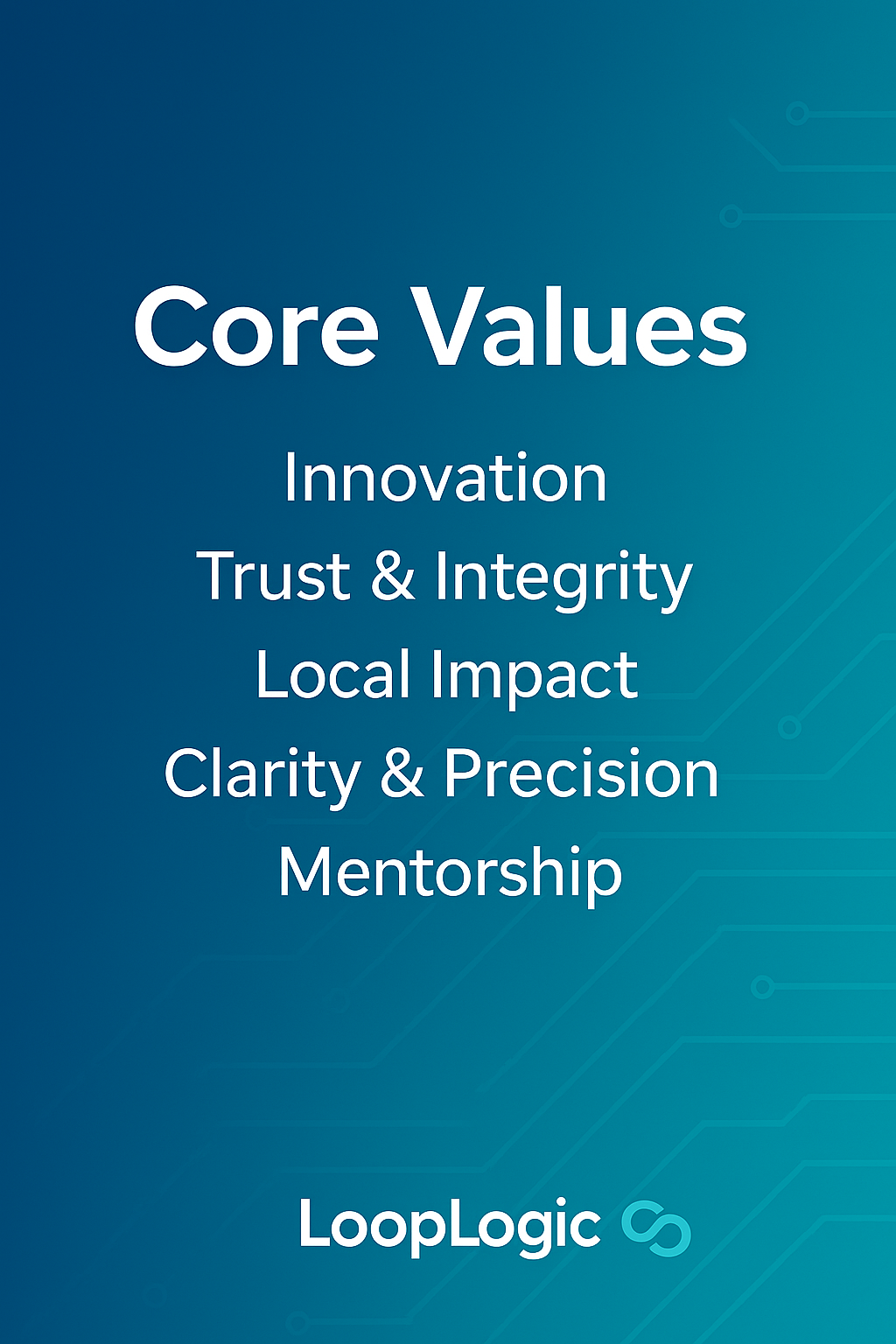 Core Values

Innovation
Trust & Integrity
Local Impact
Clarity & Precision
Mentorship

LoopLogic